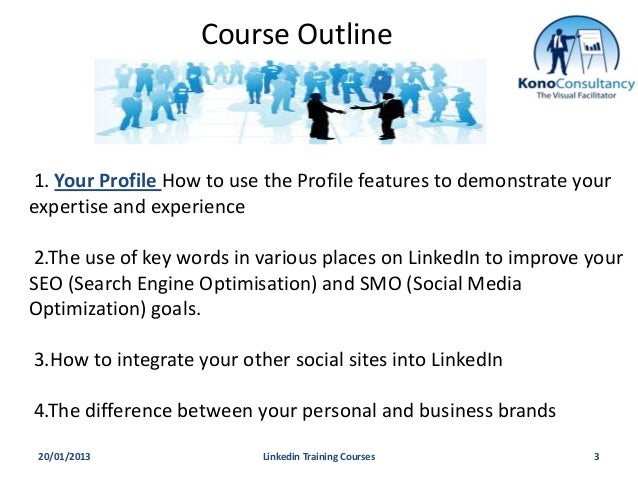 Course Outline

KonoConsultancy
The Visual Facilitator

1. Your Profile How to use the Profile features to demonstrate your expertise and experience

2.The use of key words in various places on LinkedIn to improve your SEO (Search Engine Optimisation) and SMO (Social Media Optimization) goals.

3.How to integrate your other social sites into LinkedIn

4.The difference between your personal and business brands

20/01/2013 Linkedin Training Courses 3